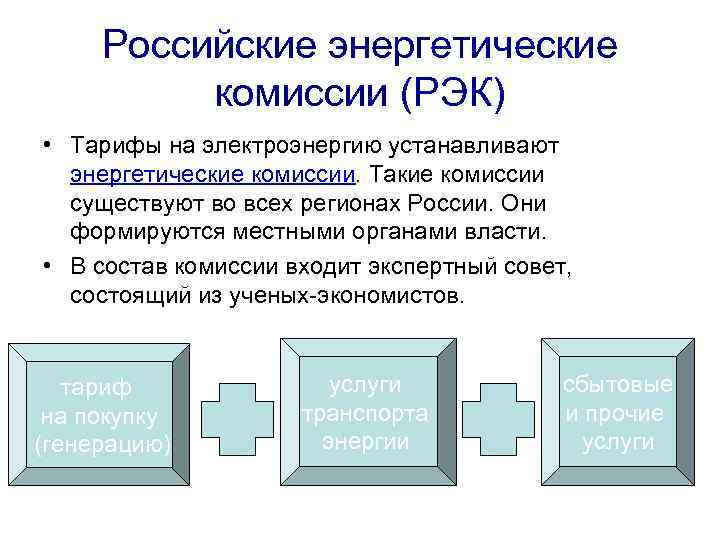 Российские энергетические комиссии (РЭК)

• Тарифы на электроэнергию устанавливают энергетические комиссии. Такие комиссии существуют во всех регионах России. Они формируются местными органами власти.

• В состав комиссии входит экспертный совет, состоящий из ученых-экономистов.

тариф на покупку (генерацию)

услуги транспорта энергии

сбытовые и прочие услуги